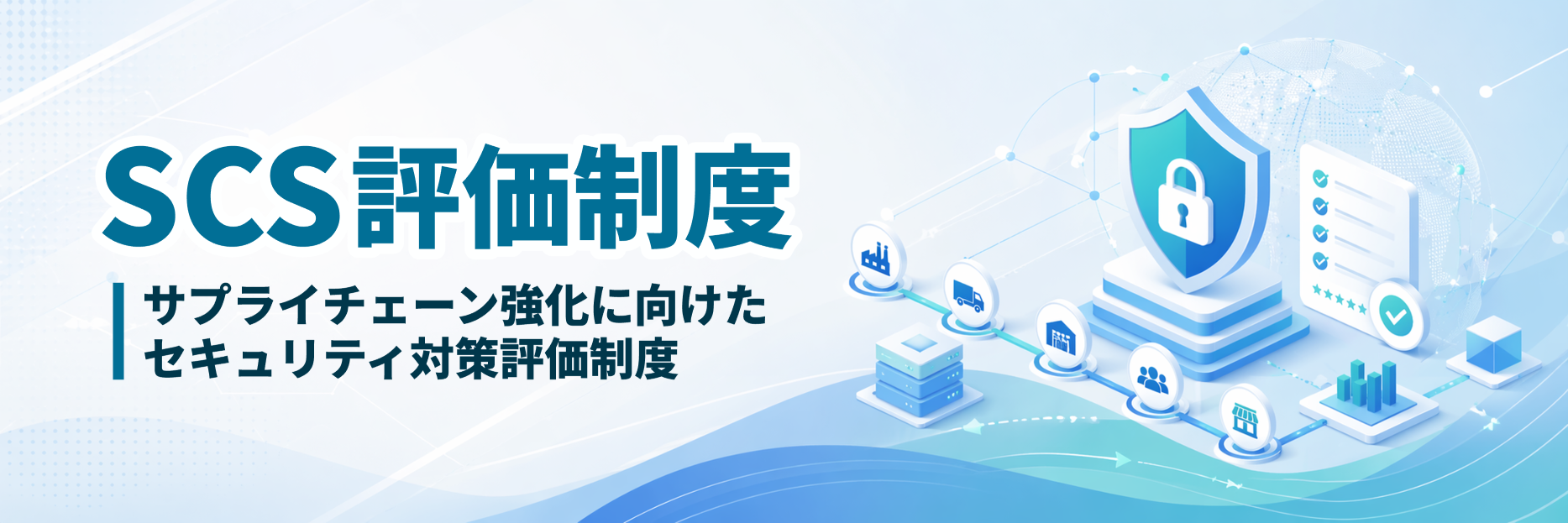 SCS評価制度

サプライチェーン強化に向けた
セキュリティ対策評価制度